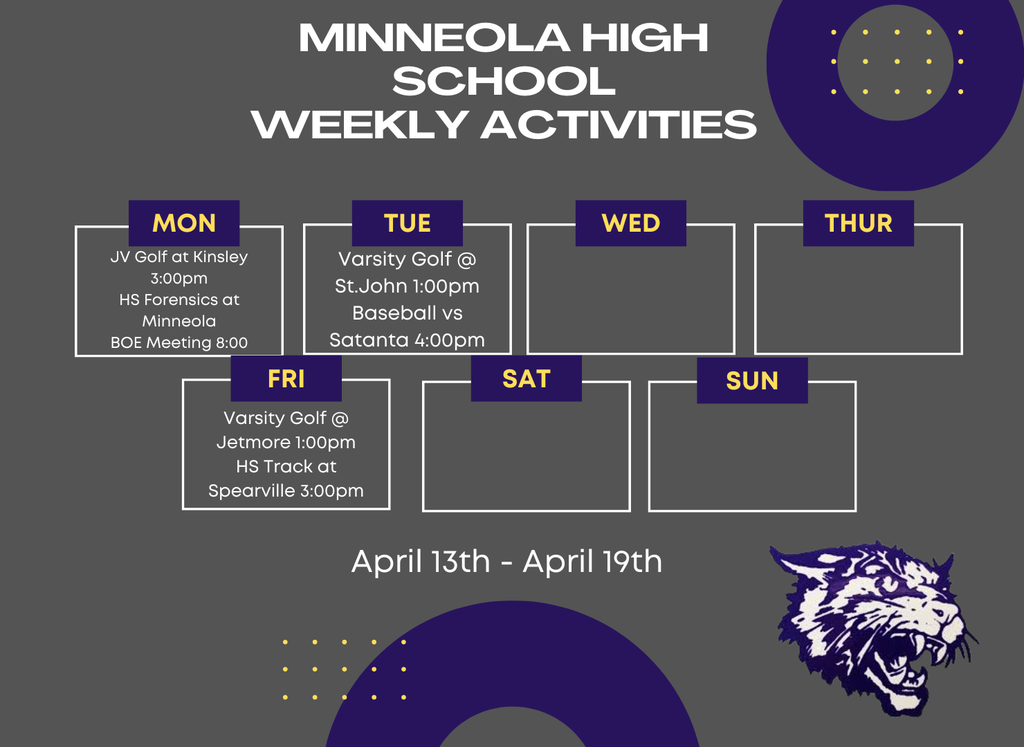 MINNEOLA HIGH SCHOOL WEEKLY ACTIVITIES

MON
JV Golf at Kinsley 3:00pm
HS Forensics at Minneola
BOE Meeting 8:00

TUE
Varsity Golf @ St.John 1:00pm
Baseball vs Satanta 4:00pm

WED

THUR

FRI
Varsity Golf @ Jetmore 1:00pm
HS Track at Spearville 3:00pm

SAT

SUN

April 13th - April 19th